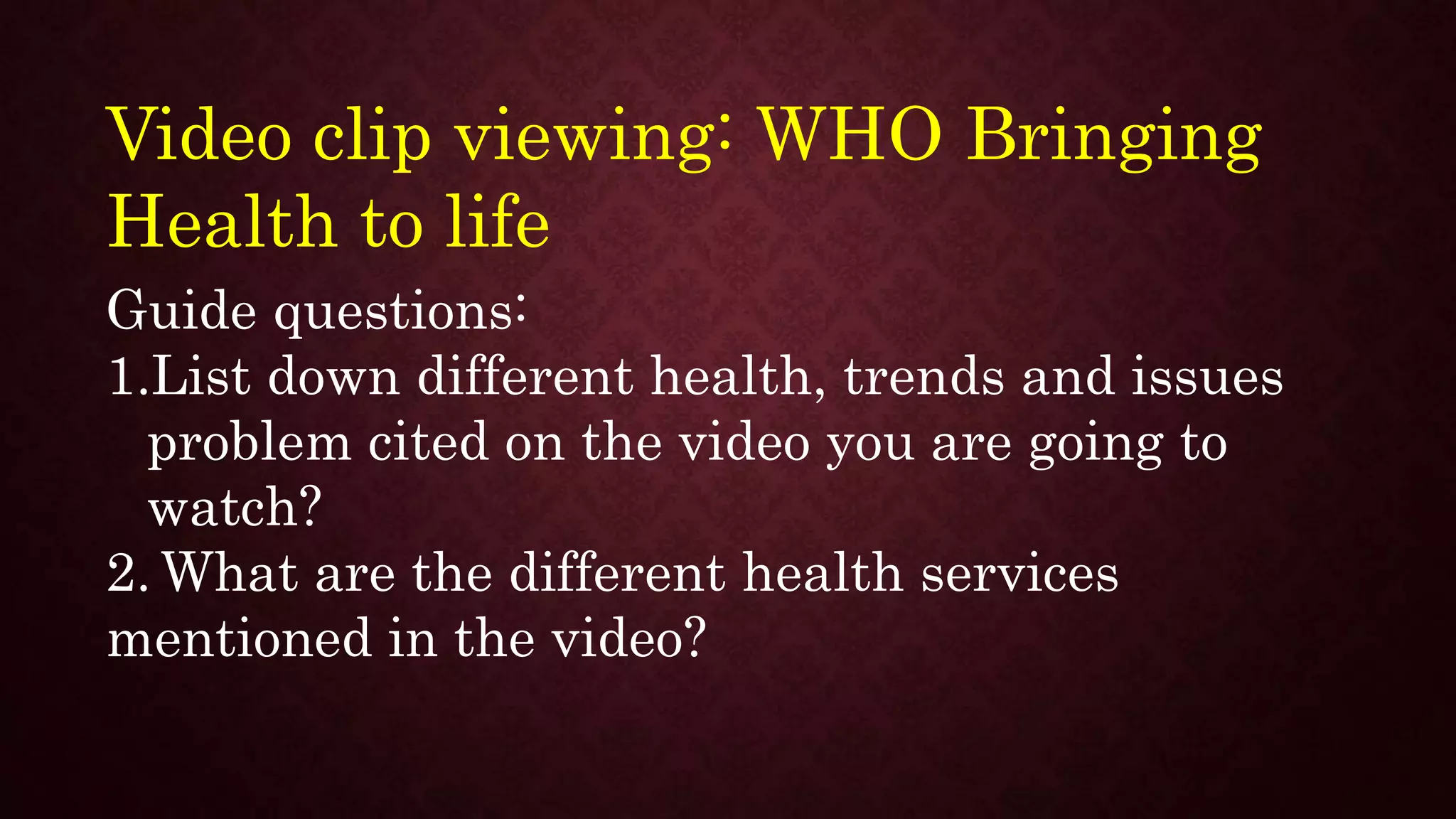 Video clip viewing: WHO Bringing Health to life

Guide questions:
1.List down different health, trends and issues problem cited on the video you are going to watch?
2. What are the different health services mentioned in the video?